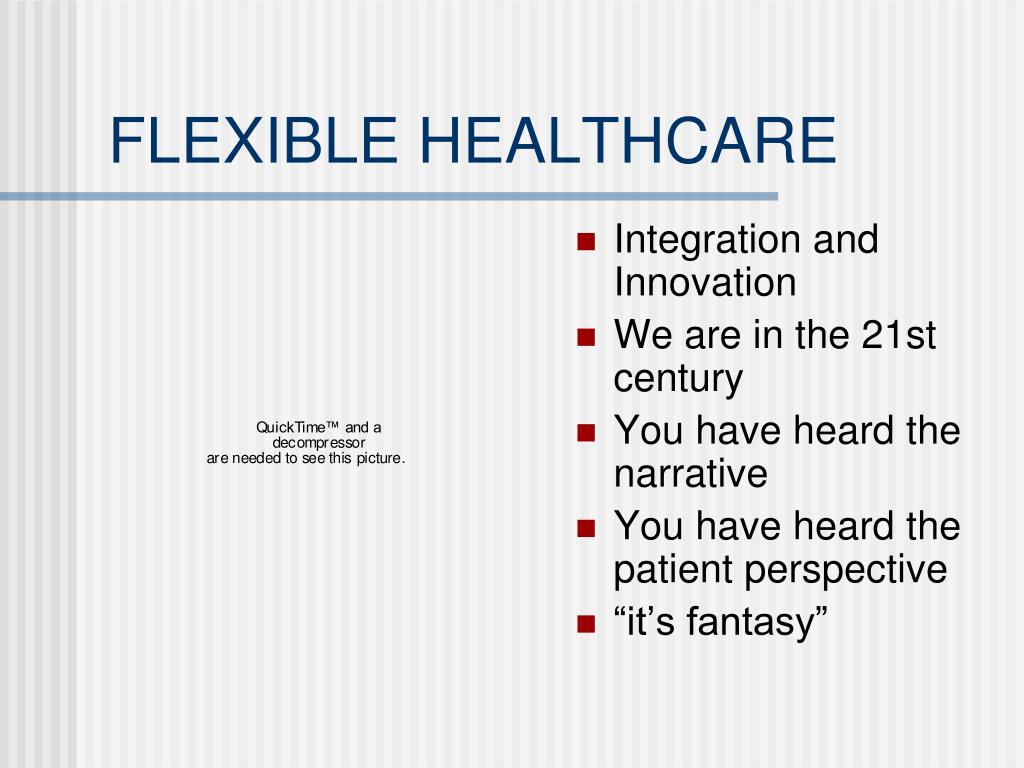 FLEXIBLE HEALTHCARE

QuickTime™ and a decompressor are needed to see this picture.

- Integration and Innovation
- We are in the 21st century
- You have heard the narrative
- You have heard the patient perspective
- “it’s fantasy”